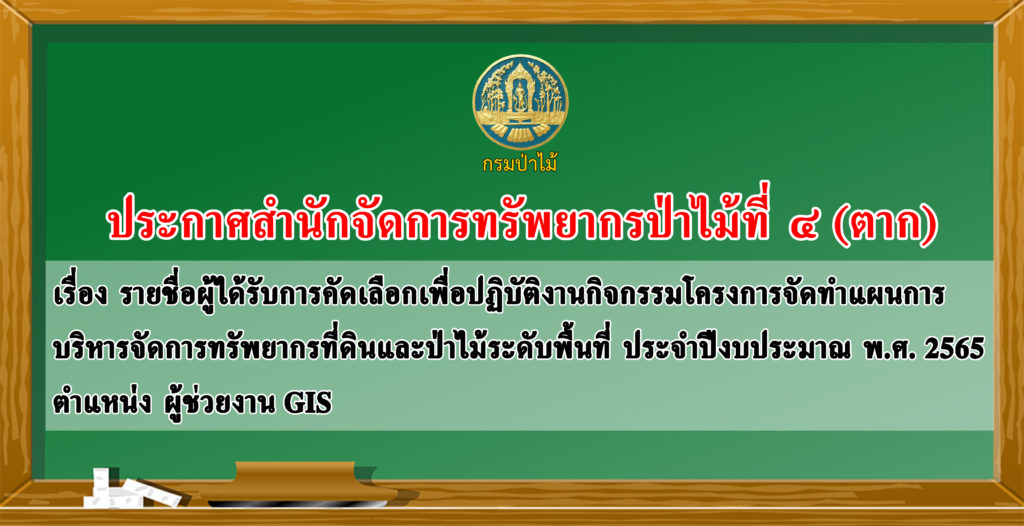 กรมป่าไม้

ประกาศสำนักจัดการทรัพยากรป่าไม้ที่ ๔ (ตาก)

เรื่อง รายชื่อผู้ได้รับการคัดเลือกเพื่อปฏิบัติงานกิจกรรมโครงการจัดทำแผนการบริหารจัดการทรัพยากรที่ดินและป่าไม้ระดับพื้นที่ ประจำปีงบประมาณ พ.ศ. 2565 ตำแหน่ง ผู้ช่วยงาน GIS